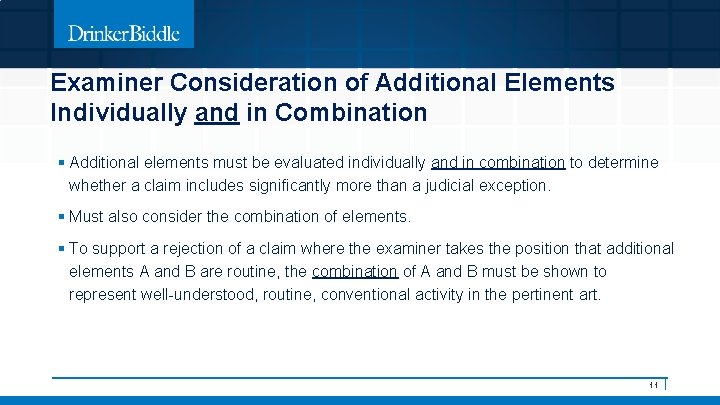 DrinkerBiddle

Examiner Consideration of Additional Elements Individually and in Combination

▪ Additional elements must be evaluated individually and in combination to determine whether a claim includes significantly more than a judicial exception.

▪ Must also consider the combination of elements.

▪ To support a rejection of a claim where the examiner takes the position that additional elements A and B are routine, the combination of A and B must be shown to represent well-understood, routine, conventional activity in the pertinent art.

11